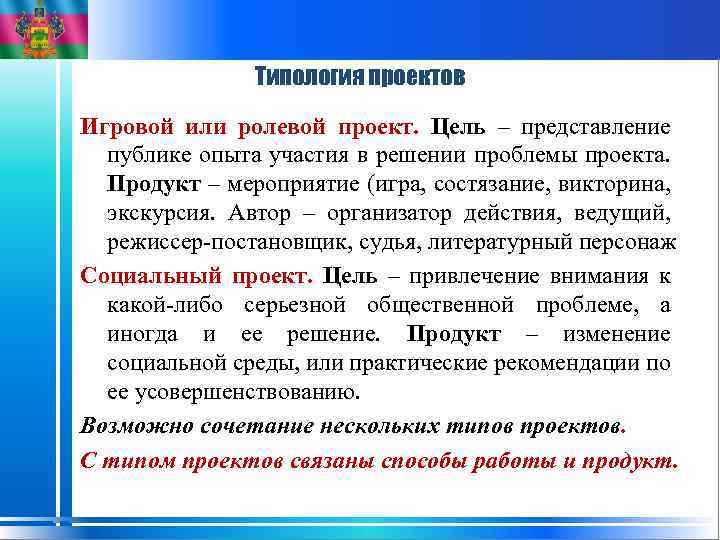 Типология проектов

Игровой или ролевой проект. Цель – представление публике опыта участия в решении проблемы проекта. Продукт – мероприятие (игра, состязание, викторина, экскурсия. Автор – организатор действия, ведущий, режиссер-постановщик, судья, литературный персонаж

Социальный проект. Цель – привлечение внимания к какой-либо серьезной общественной проблеме, а иногда и ее решение. Продукт – изменение социальной среды, или практические рекомендации по ее усовершенствованию.

Возможно сочетание нескольких типов проектов.

С типом проектов связаны способы работы и продукт.